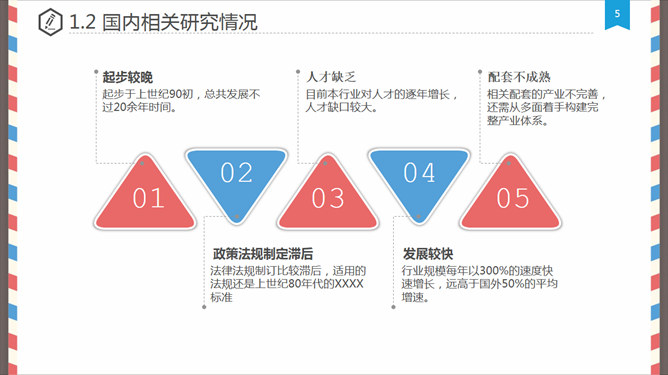 1.2 国内相关研究情况

5

起步较晚
起步于上世纪90初，总共发展不过20余年时间。

人才缺乏
目前本行业对人才的逐年增长，人才缺口较大。

配套不成熟
相关配套的产业不完善，还需从多面着手构建完整产业体系。

01

02

03

04

05

政策法规制定滞后
法律法规制订比较滞后，适用的法规还是上世纪80年代的XXXX标准

发展较快
行业规模每年以300%的速度快速增长，远高于国外50%的平均增速。